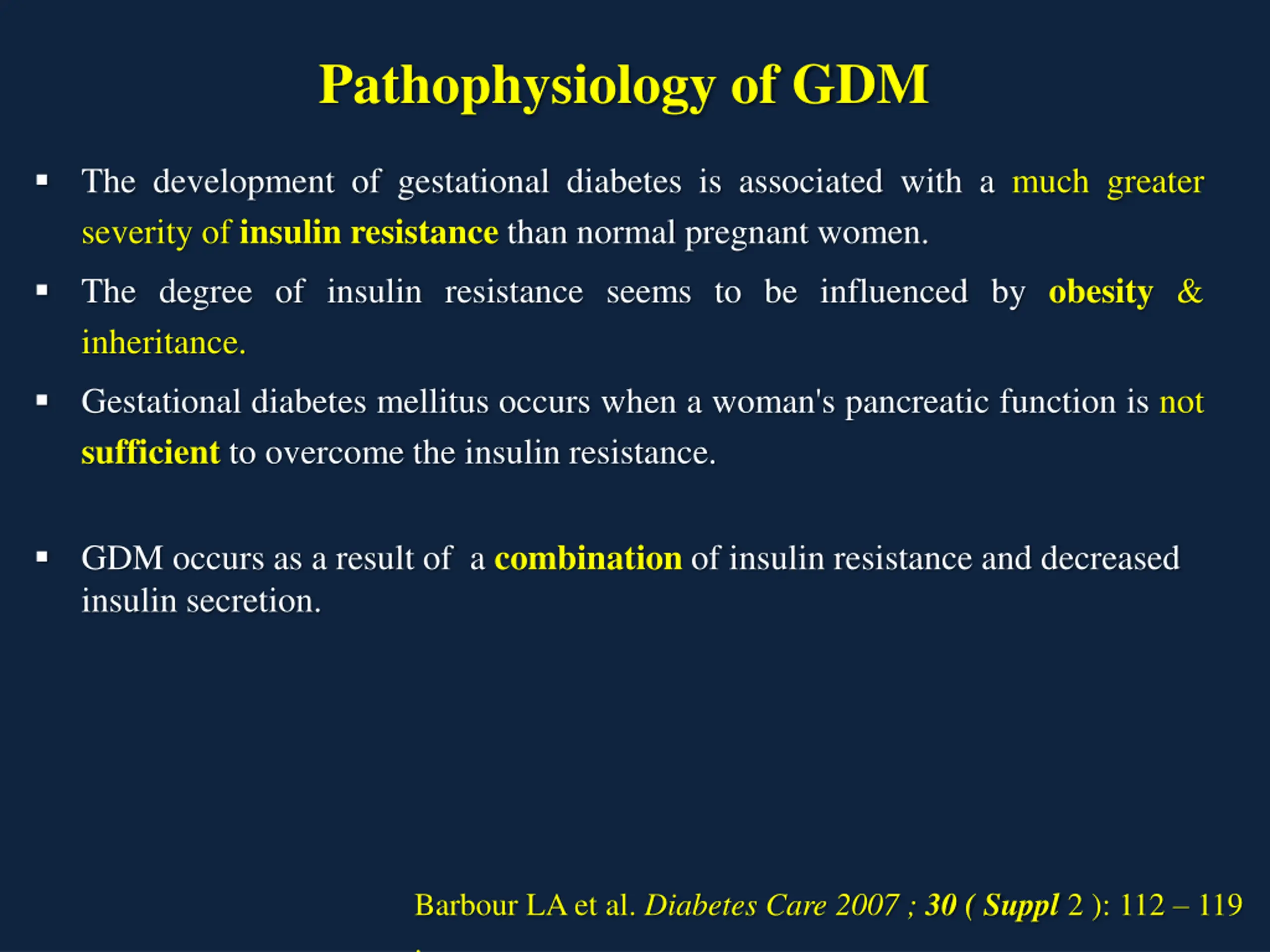 Pathophysiology of GDM

▪ The development of gestational diabetes is associated with a much greater severity of insulin resistance than normal pregnant women.

▪ The degree of insulin resistance seems to be influenced by obesity & inheritance.

▪ Gestational diabetes mellitus occurs when a woman's pancreatic function is not sufficient to overcome the insulin resistance.

▪ GDM occurs as a result of a combination of insulin resistance and decreased insulin secretion.

Barbour LA et al. Diabetes Care 2007 ; 30 ( Suppl 2 ): 112 – 119